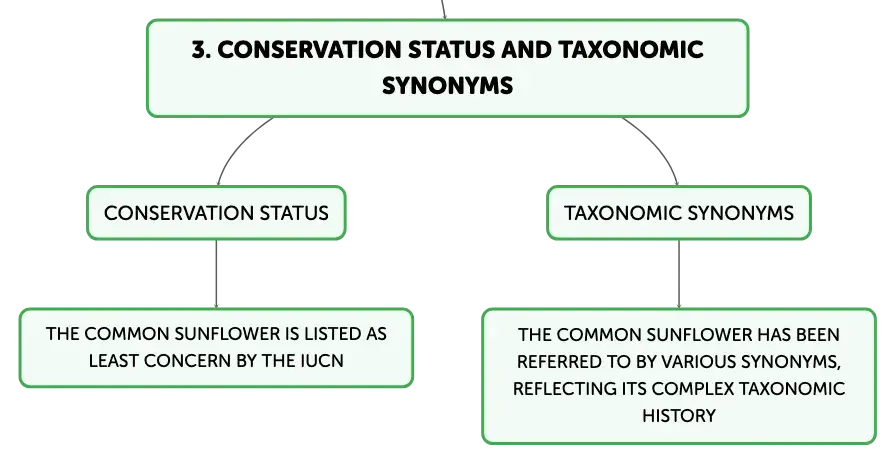 3. CONSERVATION STATUS AND TAXONOMIC SYNONYMS

CONSERVATION STATUS

THE COMMON SUNFLOWER IS LISTED AS LEAST CONCERN BY THE IUCN

TAXONOMIC SYNONYMS

THE COMMON SUNFLOWER HAS BEEN REFERRED TO BY VARIOUS SYNONYMS, REFLECTING ITS COMPLEX TAXONOMIC HISTORY